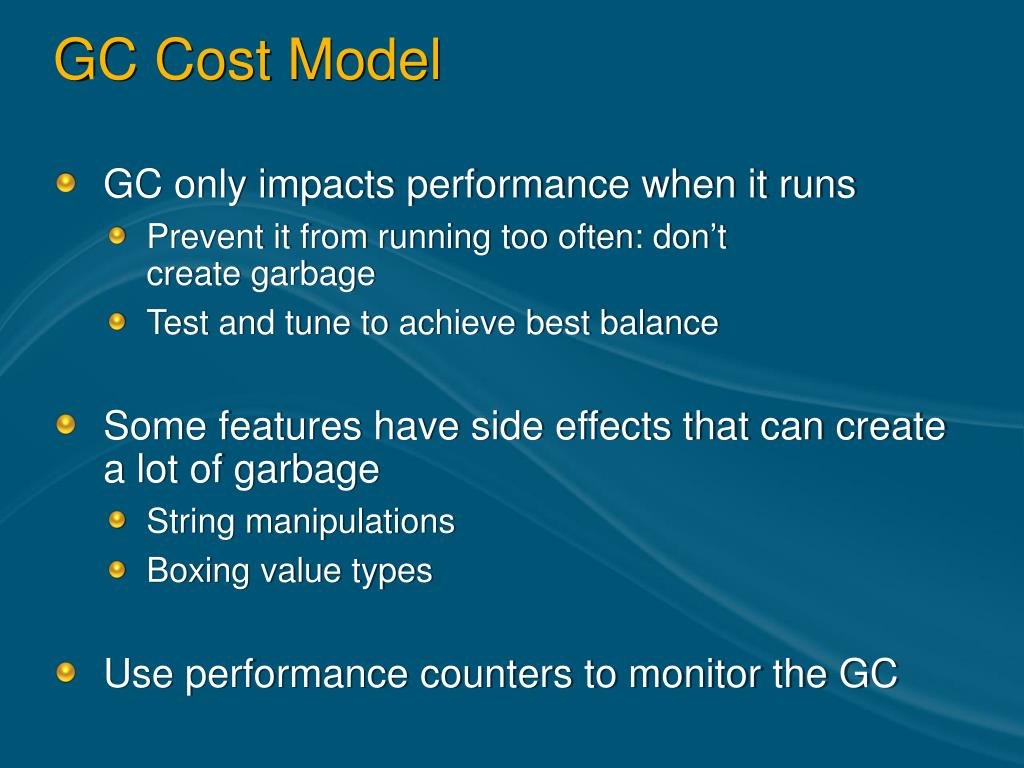 GC Cost Model

GC only impacts performance when it runs

Prevent it from running too often: don’t create garbage

Test and tune to achieve best balance

Some features have side effects that can create a lot of garbage

String manipulations

Boxing value types

Use performance counters to monitor the GC